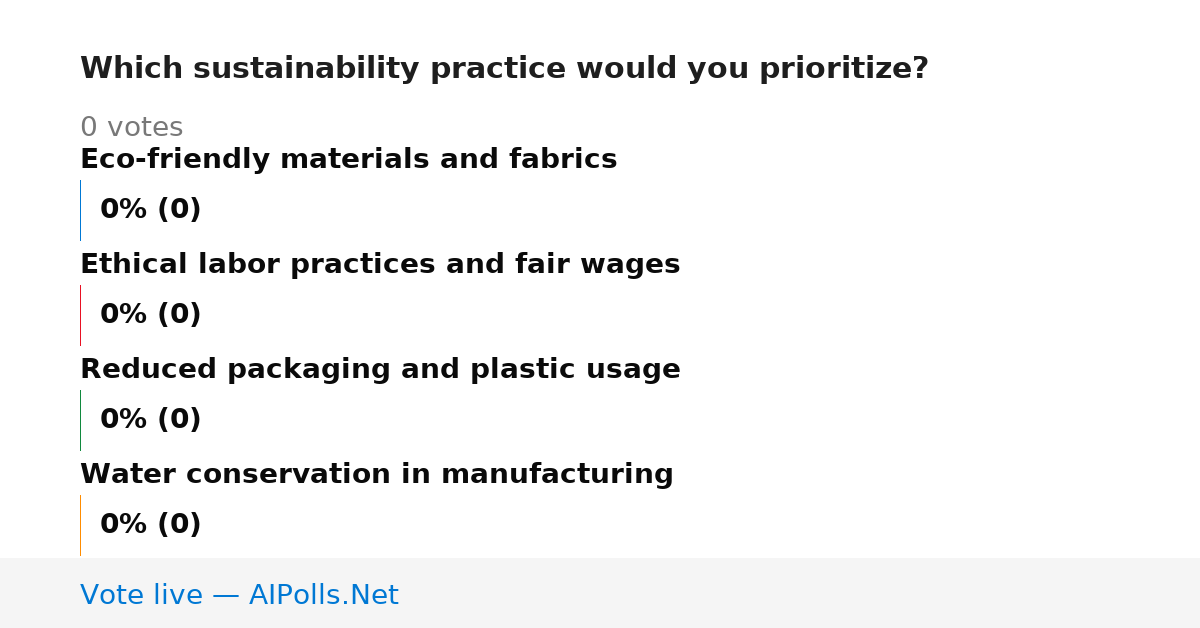 Which sustainability practice would you prioritize?

0 votes

Eco-friendly materials and fabrics

0% (0)

Ethical labor practices and fair wages

0% (0)

Reduced packaging and plastic usage

0% (0)

Water conservation in manufacturing

0% (0)

Vote live — AIPolls.Net